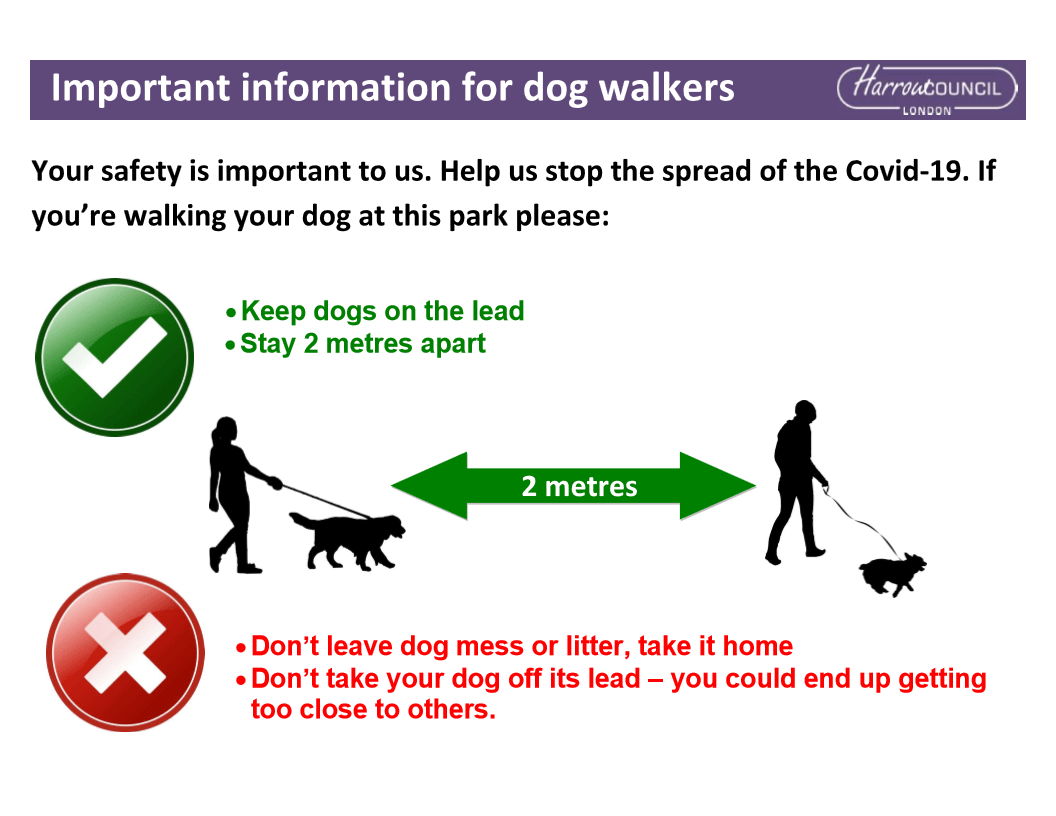 Important information for dog walkers

Harrow COUNCIL LONDON

Your safety is important to us. Help us stop the spread of the Covid-19. If you're walking your dog at this park please:

• Keep dogs on the lead
• Stay 2 metres apart

2 metres

• Don't leave dog mess or litter, take it home
• Don't take your dog off its lead – you could end up getting too close to others.